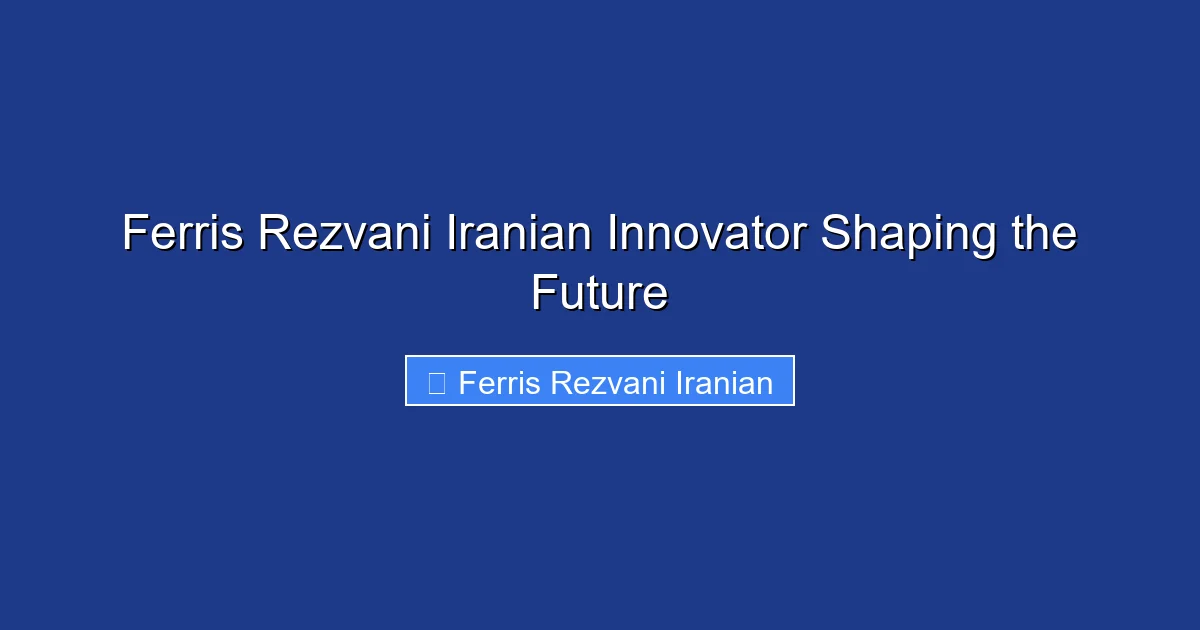 Ferris Rezvani Iranian Innovator Shaping the Future

Ferris Rezvani Iranian